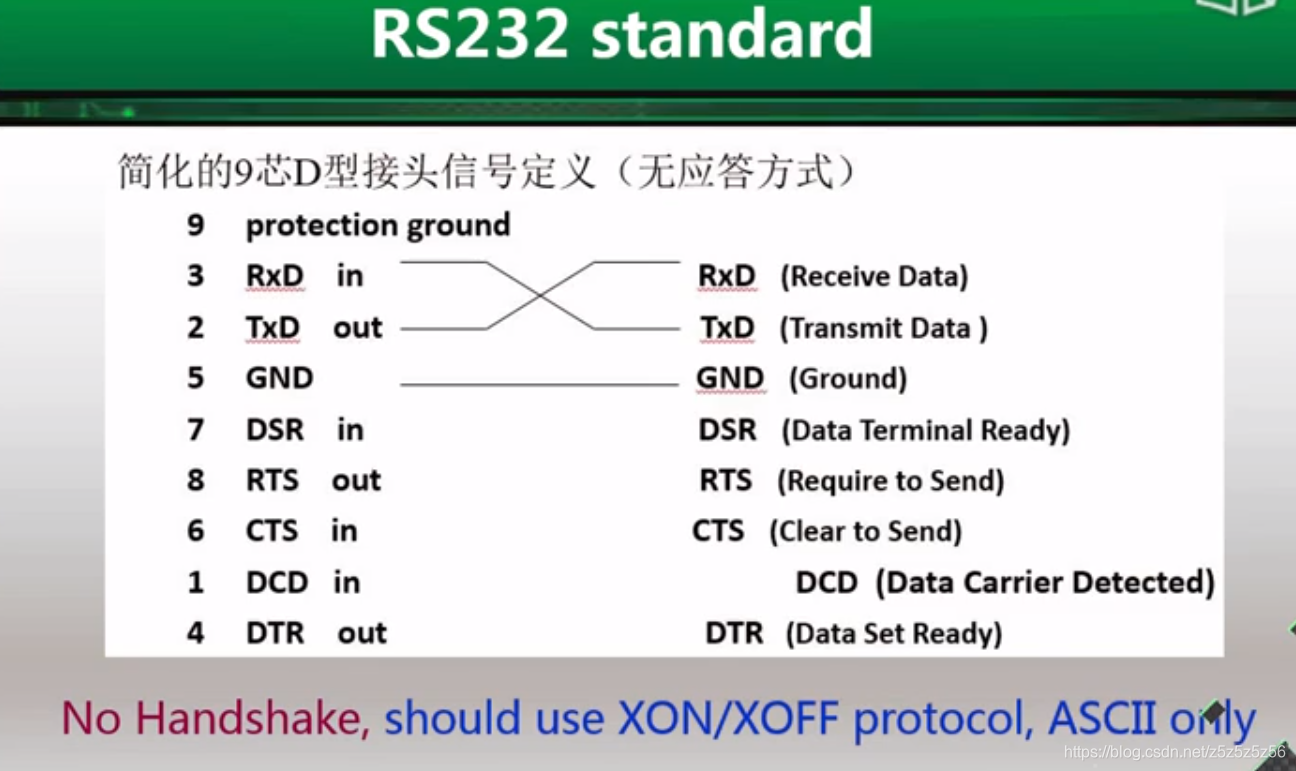 RS232 standard

简化的9芯D型接头信号定义（无应答方式）

9 protection ground
3 RxD in RxD (Receive Data)
2 TxD out TxD (Transmit Data )
5 GND GND (Ground)
7 DSR in DSR (Data Terminal Ready)
8 RTS out RTS (Require to Send)
6 CTS in CTS (Clear to Send)
1 DCD in DCD (Data Carrier Detected)
4 DTR out DTR (Data Set Ready)

No Handshake, should use XON/XOFF protocol, ASCII only

https://blog.csdn.net/z5z5z5z56